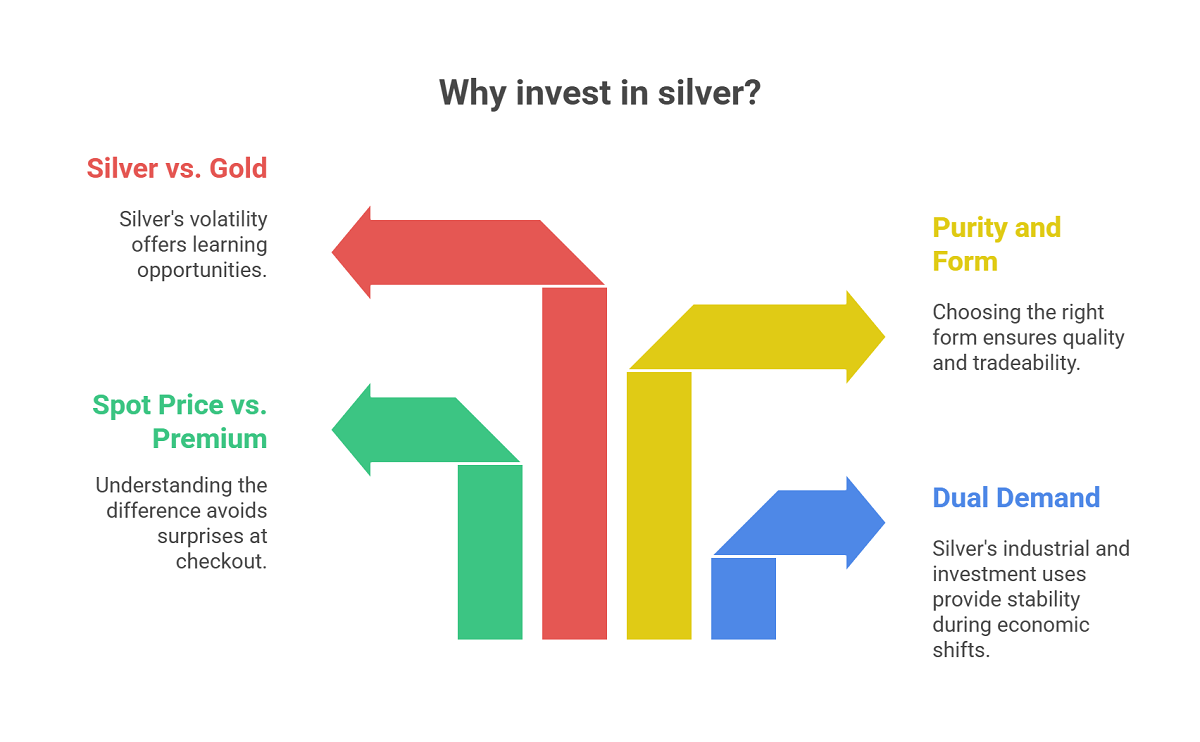 Why invest in silver?

Silver vs. Gold

Silver's volatility offers learning opportunities.

Spot Price vs. Premium

Understanding the difference avoids surprises at checkout.

Purity and Form

Choosing the right form ensures quality and tradeability.

Dual Demand

Silver's industrial and investment uses provide stability during economic shifts.